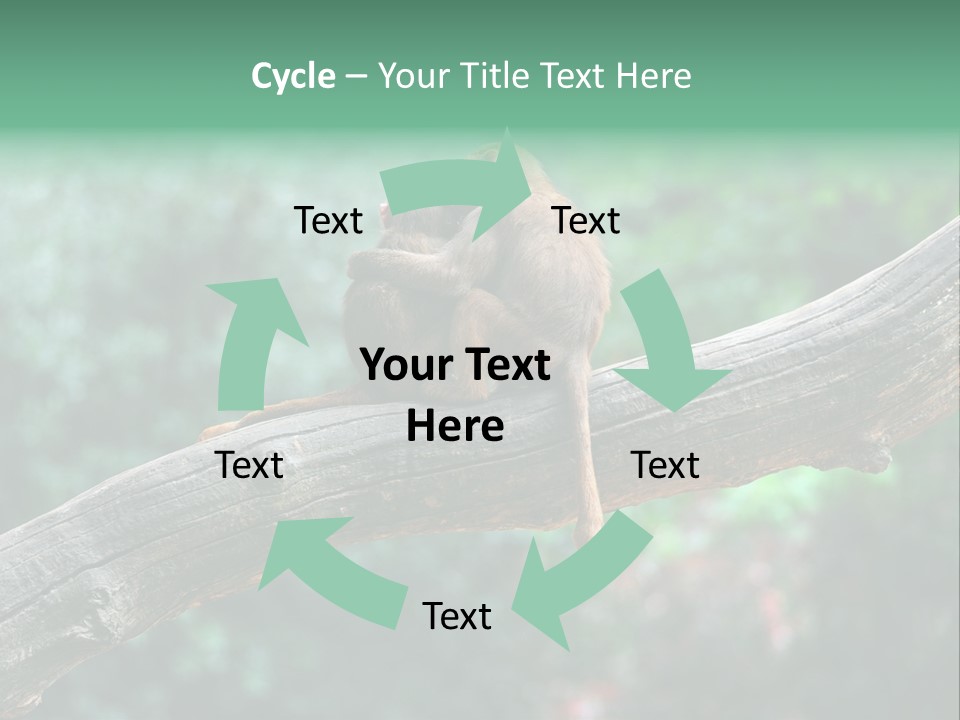 Cycle – Your Title Text Here

Text

Text

Your Text Here

Text

Text

Text